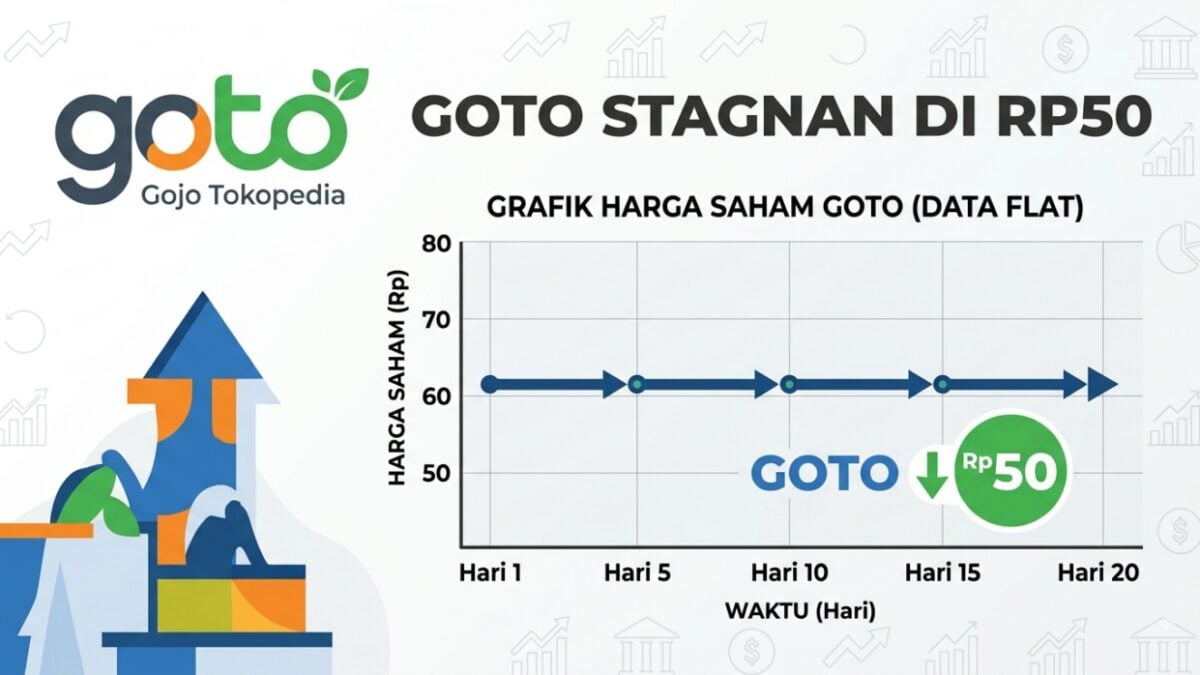 goto
Gojo Tokopedia

GOTO STAGNAN DI RP50

GRAFIK HARGA SAHAM GOTO (DATA FLAT)

HARGA SAHAM (Rp)

80
70
60
50

GOTO Rp50

Hari 1
Hari 5
Hari 10
Hari 15
Hari 20

WAKTU (Hari)